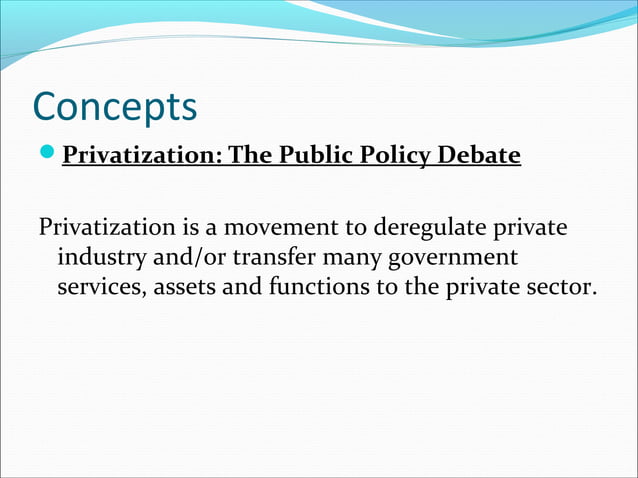 Concepts

Privatization: The Public Policy Debate

Privatization is a movement to deregulate private industry and/or transfer many government services, assets and functions to the private sector.